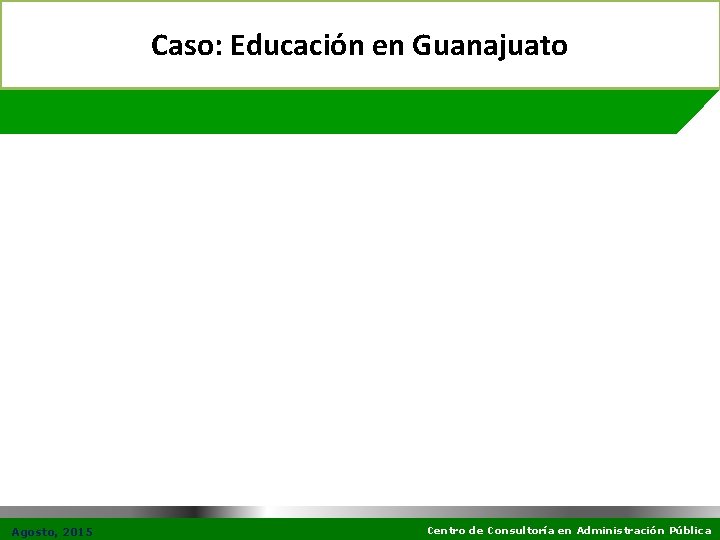 Caso: Educación en Guanajuato

Agosto, 2015

Centro de Consultoría en Administración Pública